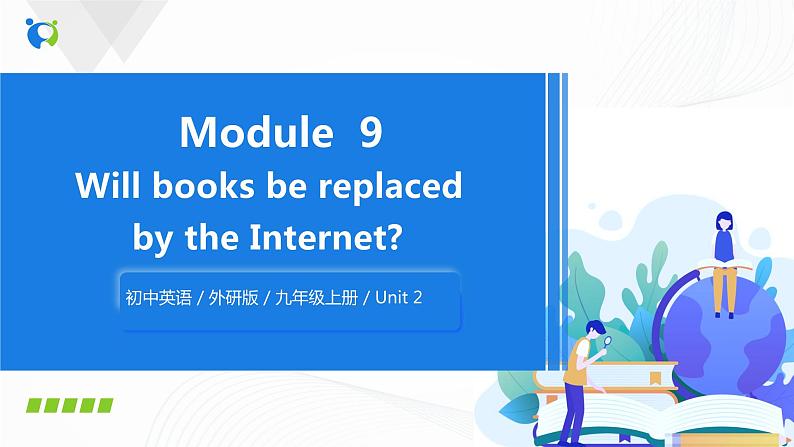 Module 9
Will books be replaced by the Internet?

初中英语 / 外研版 / 九年级上册 / Unit 2